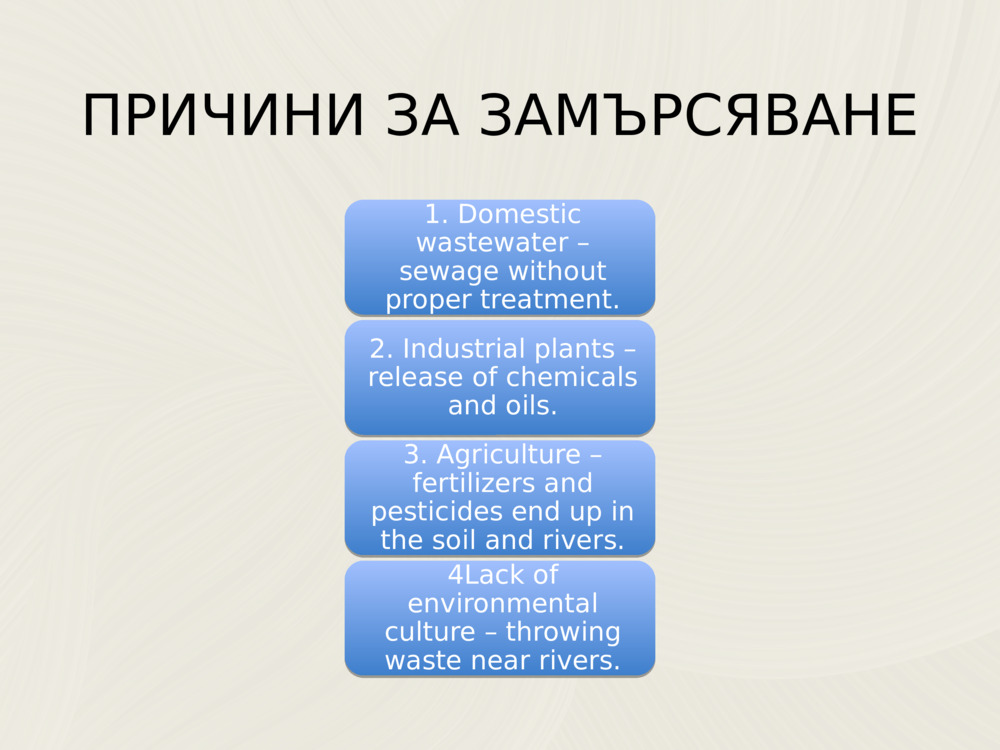 ПРИЧИНИ ЗА ЗАМЪРСЯВАНЕ

1. Domestic wastewater – sewage without proper treatment.

2. Industrial plants – release of chemicals and oils.

3. Agriculture – fertilizers and pesticides end up in the soil and rivers.

4Lack of environmental culture – throwing waste near rivers.